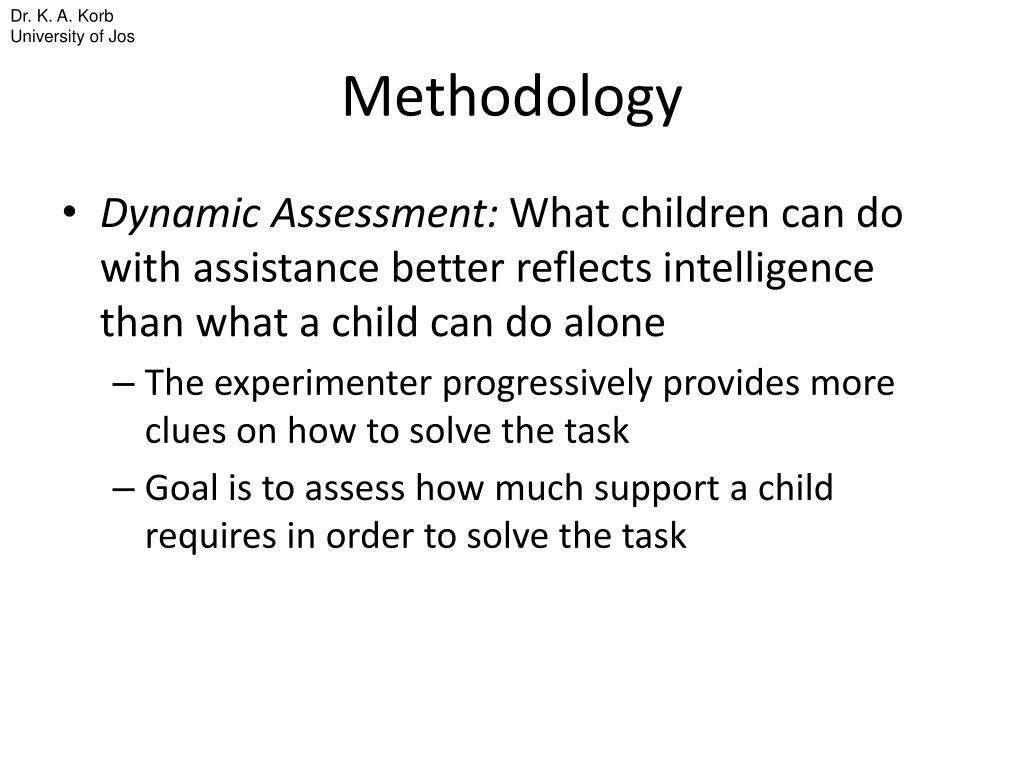 Dr. K. A. Korb
University of Jos

Methodology

• Dynamic Assessment: What children can do with assistance better reflects intelligence than what a child can do alone
– The experimenter progressively provides more clues on how to solve the task
– Goal is to assess how much support a child requires in order to solve the task